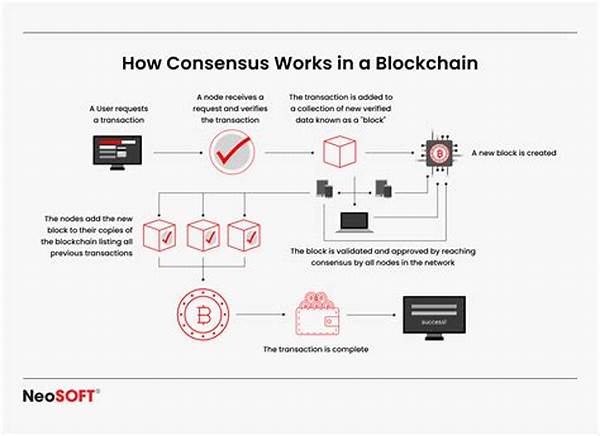 How Consensus Works in a Blockchain

A User requests a transaction

A node receives a request and verifies the transaction

The transaction is added to a collection of new verified data known as a "block"

A new block is created

The nodes add the new block to their copies of the blockchain listing all previous transactions

The block is validated and approved by reaching consensus by all nodes in the network

success!

The transaction is complete

NeoSOFT®